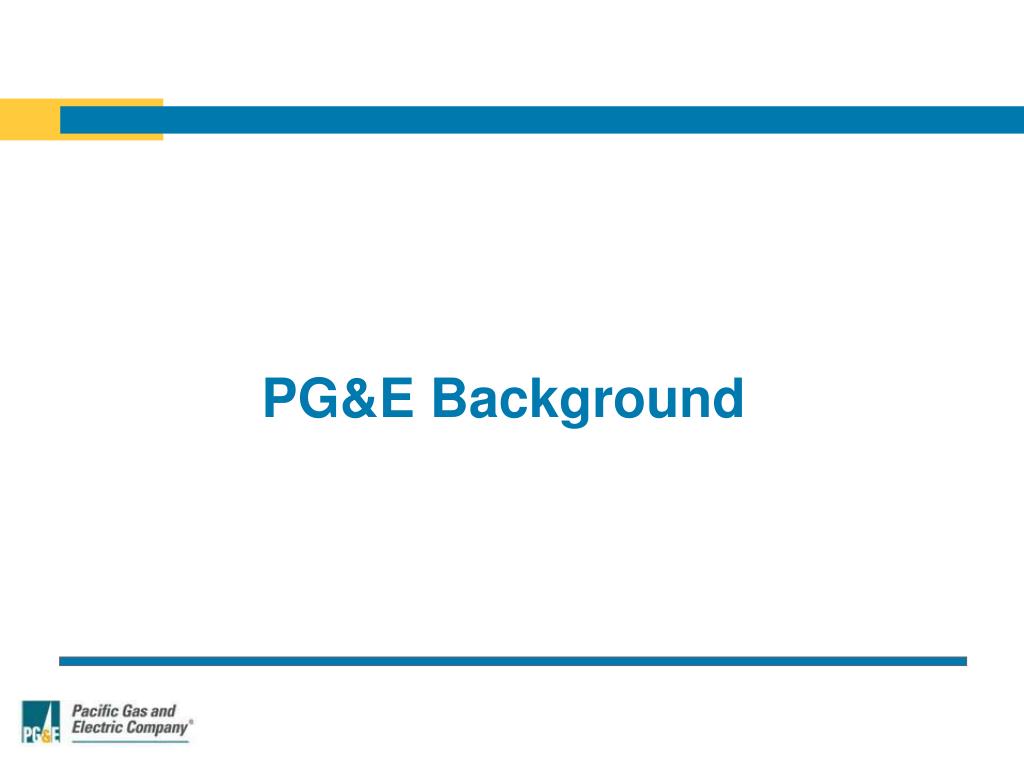 PG&E Background

PG&E Pacific Gas and Electric Company®